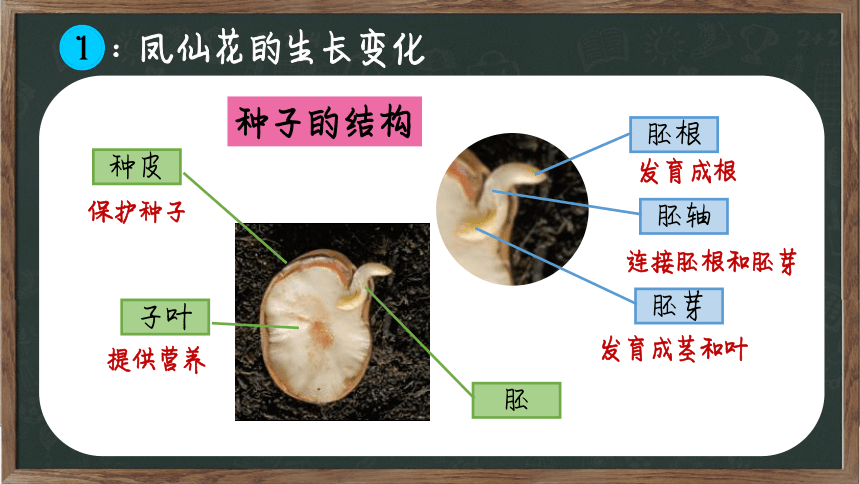 1：凤仙花的生长变化

种子的结构

种皮
保护种子

子叶
提供营养

胚

胚根
发育成根

胚轴
连接胚根和胚芽

胚芽
发育成茎和叶